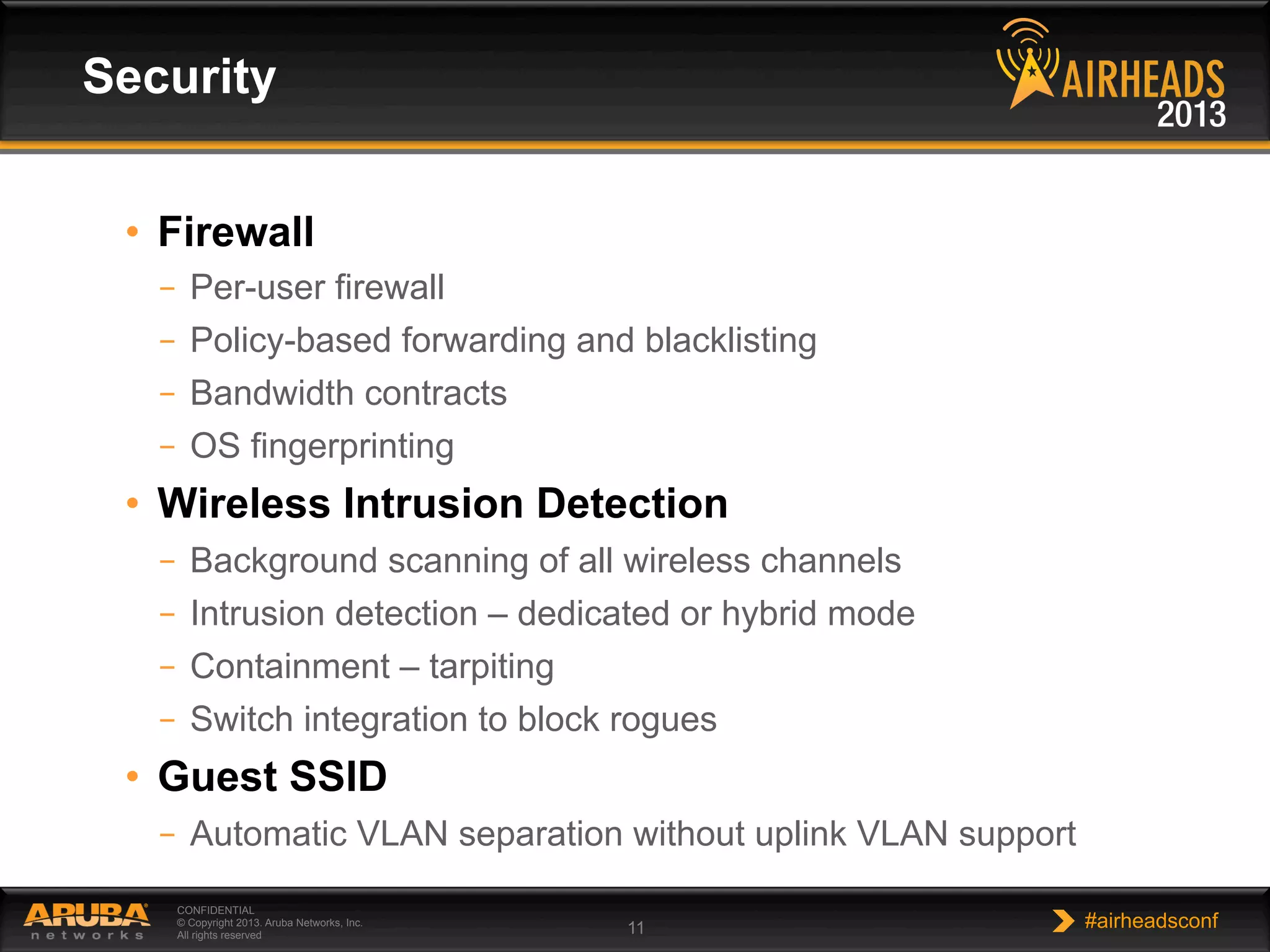 Security

AIRHEADS 2013

• Firewall
– Per-user firewall
– Policy-based forwarding and blacklisting
– Bandwidth contracts
– OS fingerprinting
• Wireless Intrusion Detection
– Background scanning of all wireless channels
– Intrusion detection – dedicated or hybrid mode
– Containment – tarpiting
– Switch integration to block rogues
• Guest SSID
– Automatic VLAN separation without uplink VLAN support

ARUBA networks

CONFIDENTIAL
© Copyright 2013. Aruba Networks, Inc.
All rights reserved

11

#airheadsconf